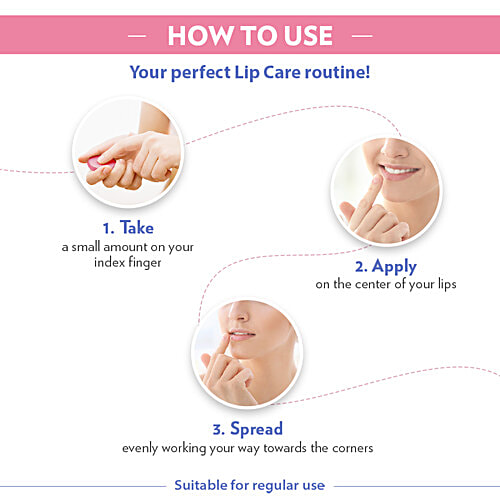 — HOW TO USE —

Your perfect Lip Care routine!

1. Take
a small amount on your index finger

2. Apply
on the center of your lips

3. Spread
evenly working your way towards the corners

Suitable for regular use